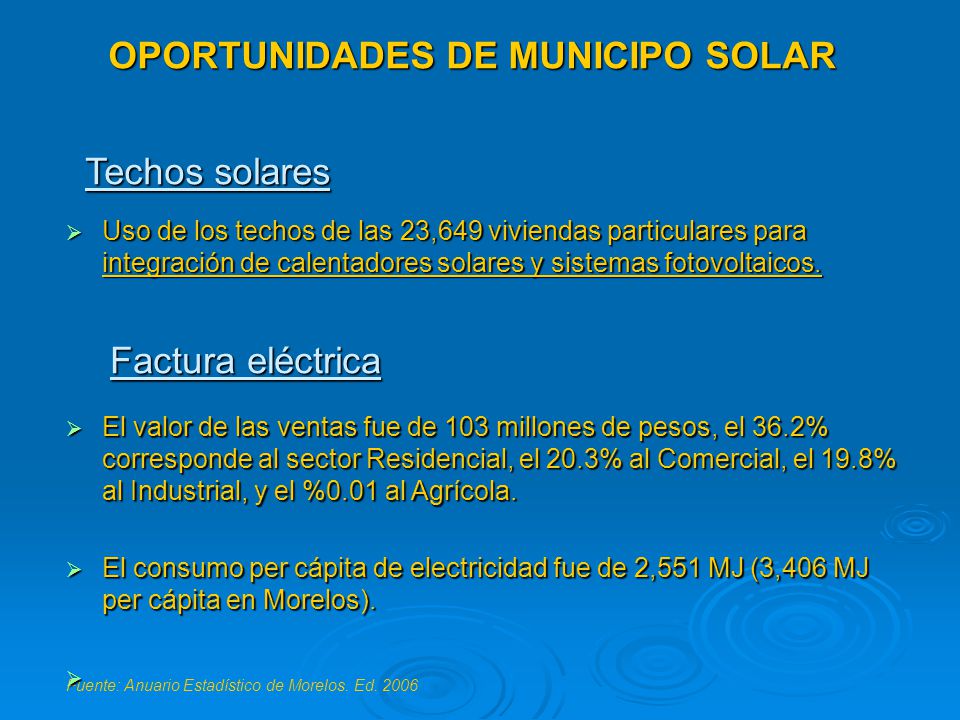 OPORTUNIDADES DE MUNICIPO SOLAR

Techos solares

➢ Uso de los techos de las 23,649 viviendas particulares para integración de calentadores solares y sistemas fotovoltaicos.

Factura eléctrica

➢ El valor de las ventas fue de 103 millones de pesos, el 36.2% corresponde al sector Residencial, el 20.3% al Comercial, el 19.8% al Industrial, y el %0.01 al Agrícola.

➢ El consumo per cápita de electricidad fue de 2,551 MJ (3,406 MJ per cápita en Morelos).

➢

Fuente: Anuario Estadístico de Morelos. Ed. 2006